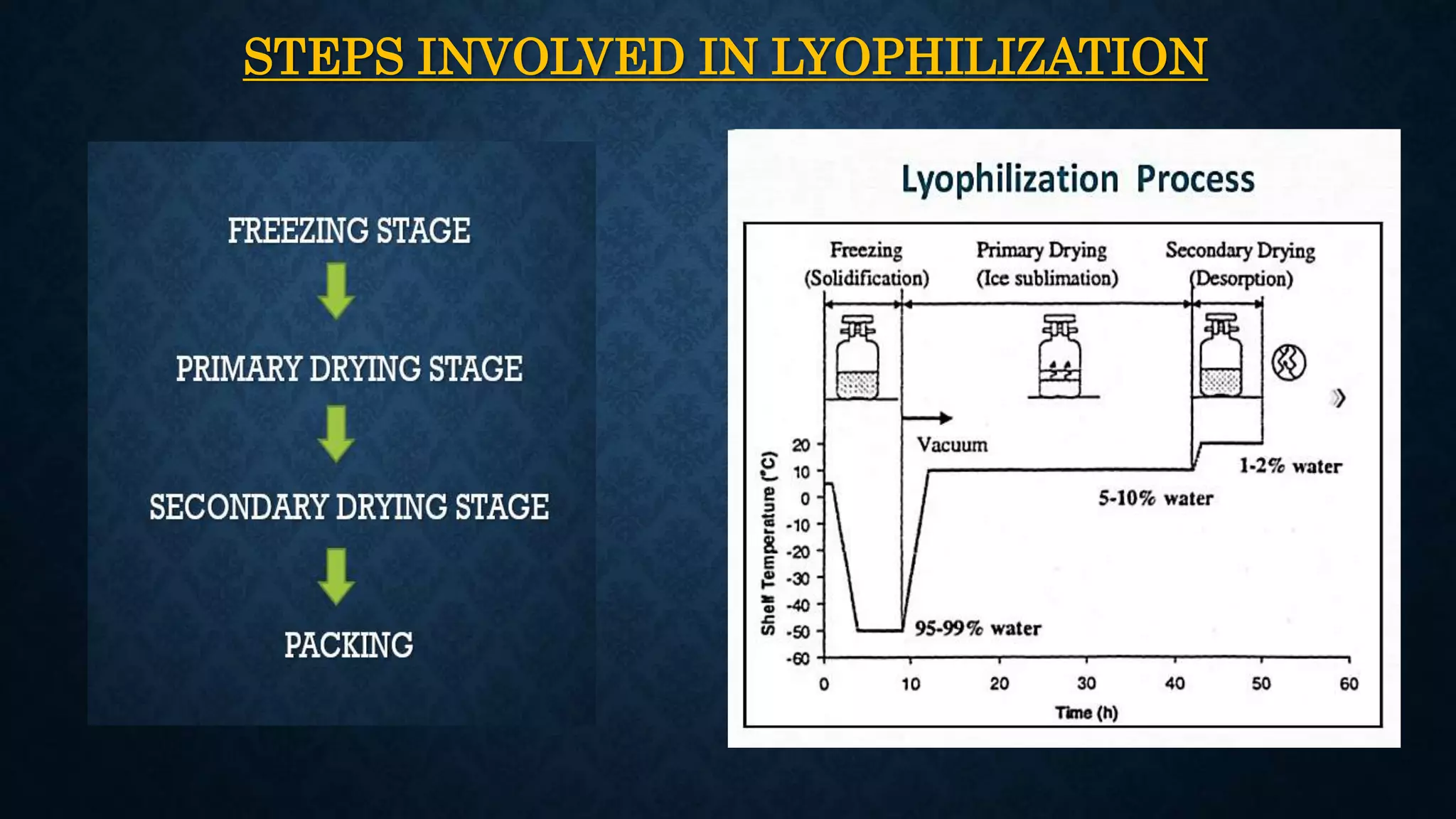 STEPS INVOLVED IN LYOPHILIZATION

FREEZING STAGE

PRIMARY DRYING STAGE

SECONDARY DRYING STAGE

PACKING

Lyophilization Process

Freezing (Solidification)

Primary Drying (Ice sublimation)

Secondary Drying (Desorption)

Vacuum

1-2% water

5-10% water

95-99% water

Shelf Temperature (°C)

20
10
0
-10
-20
-30
-40
-50
-60

0 10 20 30 40 50 60

Time (h)